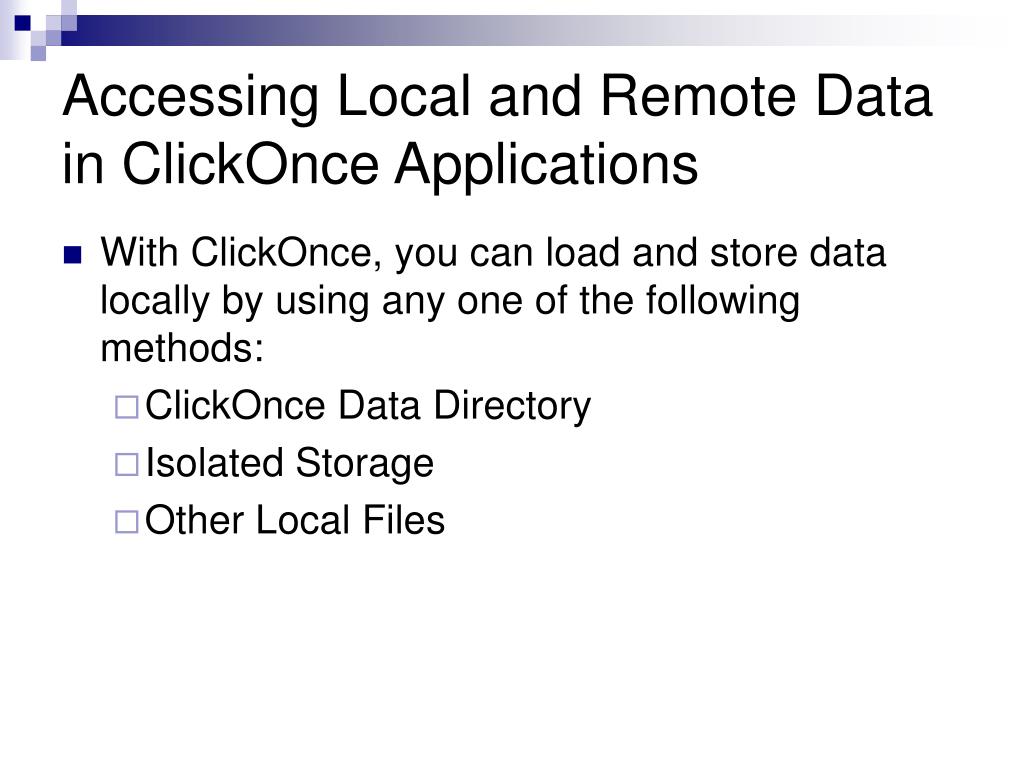 Accessing Local and Remote Data in ClickOnce Applications

With ClickOnce, you can load and store data locally by using any one of the following methods:

ClickOnce Data Directory

Isolated Storage

Other Local Files